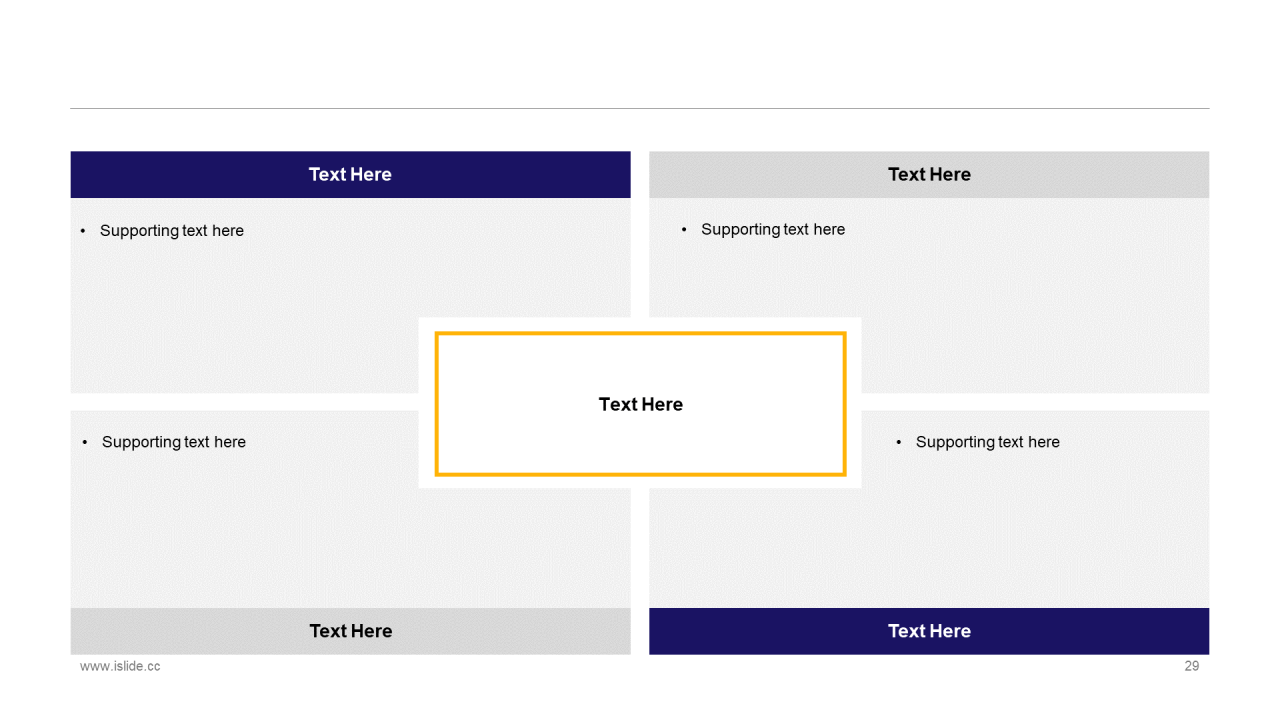 Text Here

• Supporting text here

Text Here

• Supporting text here

Text Here

• Supporting text here

Text Here

• Supporting text here

Text Here

www.islide.cc

29